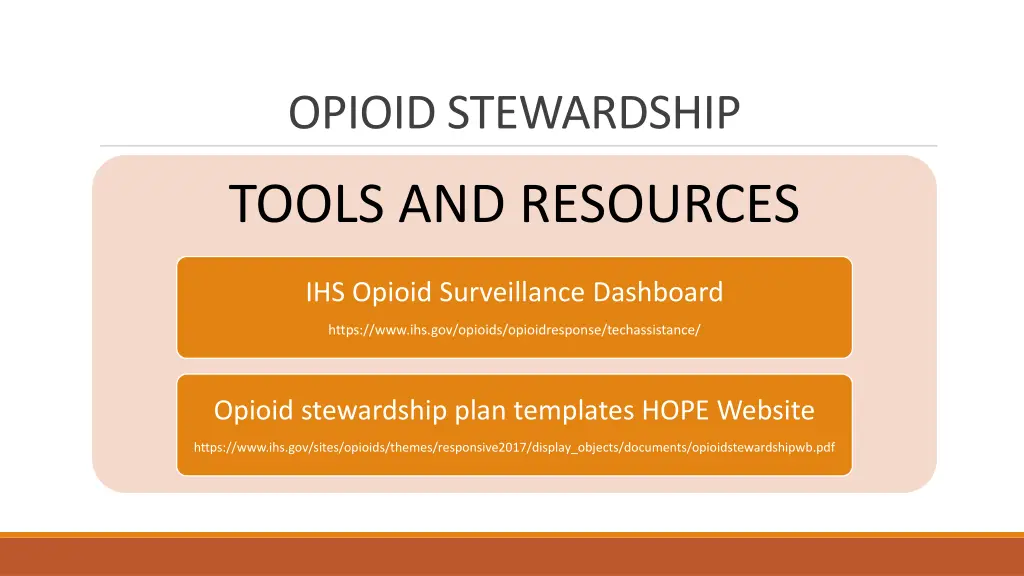 OPIOID STEWARDSHIP

TOOLS AND RESOURCES

IHS Opioid Surveillance Dashboard

https://www.ihs.gov/opioids/opioidresponse/techassistance/

Opioid stewardship plan templates HOPE Website

https://www.ihs.gov/sites/opioids/themes/responsive2017/display_objects/documents/opioidstewardshipwb.pdf